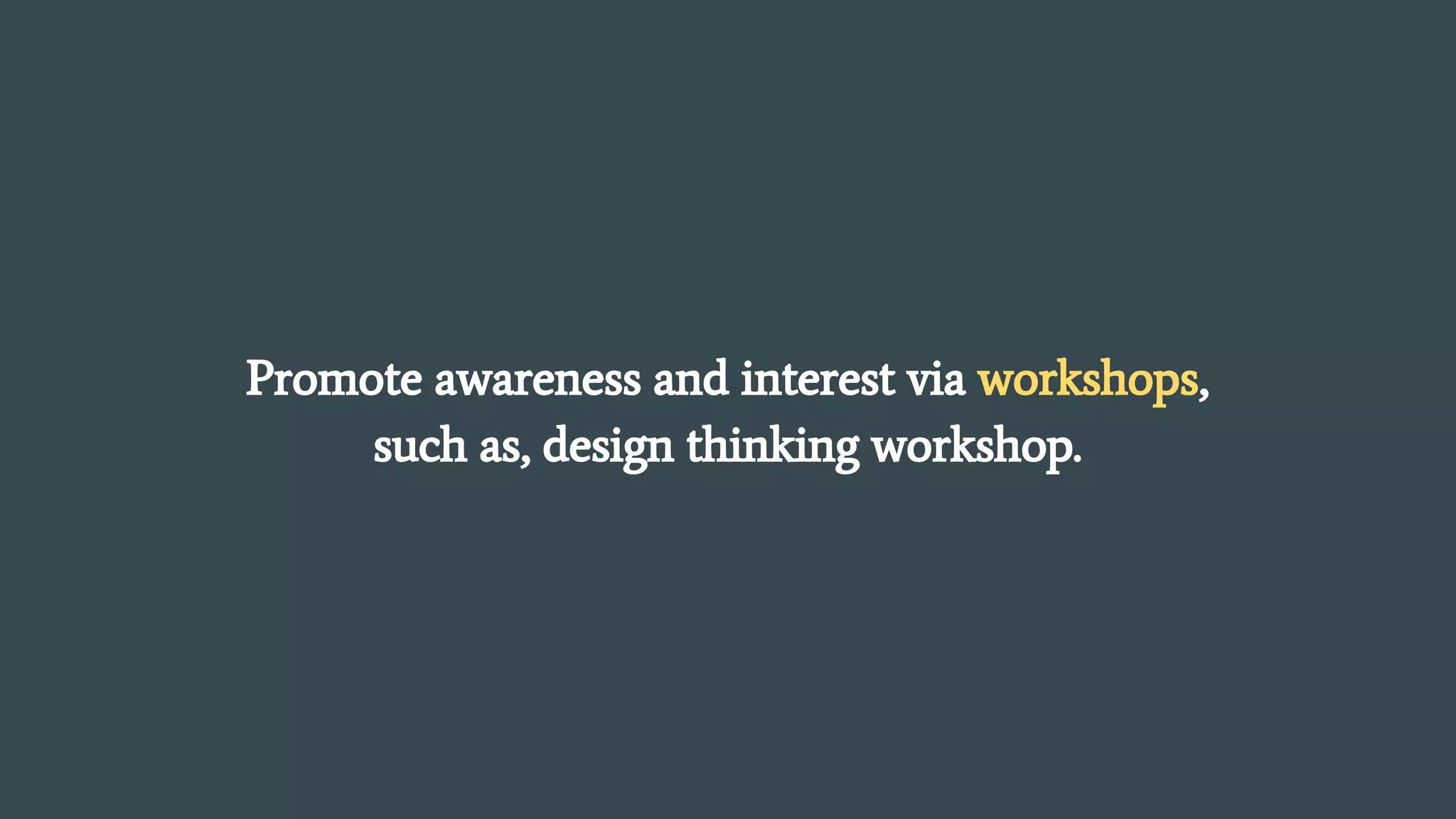 Promote awareness and interest via workshops, such as, design thinking workshop.